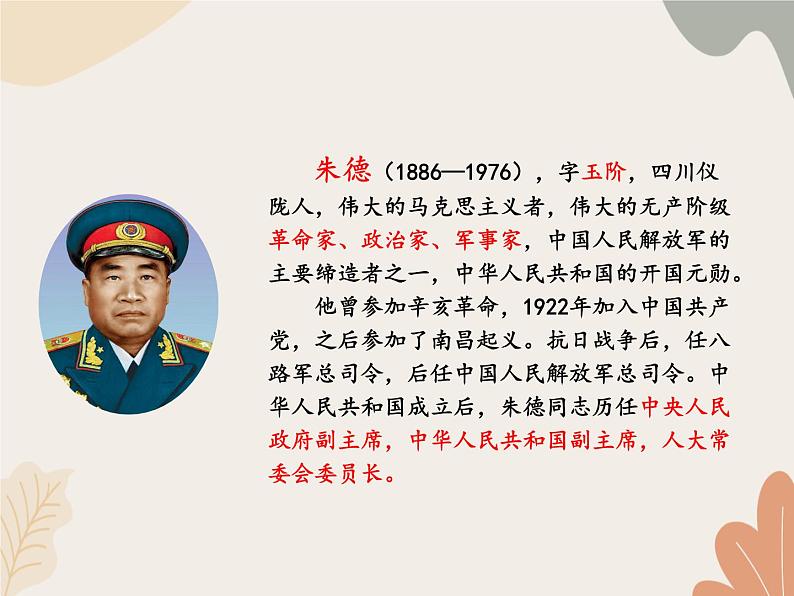 朱德（1886—1976），字玉阶，四川仪陇人，伟大的马克思主义者，伟大的无产阶级革命家、政治家、军事家，中国人民解放军的主要缔造者之一，中华人民共和国的开国元勋。

他曾参加辛亥革命，1922年加入中国共产党，之后参加了南昌起义。抗日战争后，任八路军总司令，后任中国人民解放军总司令。中华人民共和国成立后，朱德同志历任中央人民政府副主席，中华人民共和国副主席，人大常委会委员长。